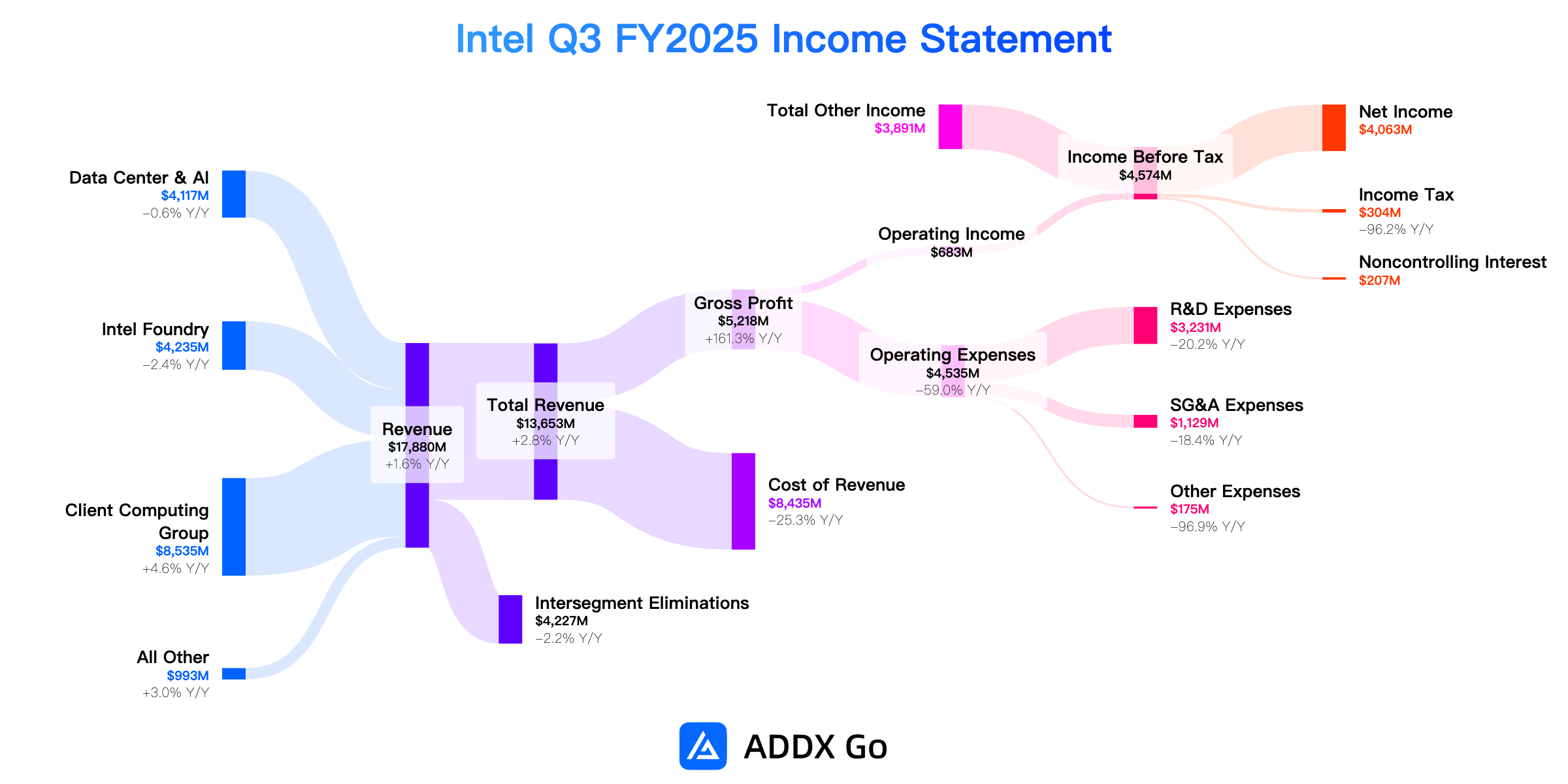 Intel Q3 FY2025 Income Statement

Data Center & AI
$4,117M
−0.6% Y/Y

Intel Foundry
$4,235M
−2.4% Y/Y

Client Computing Group
$8,535M
+4.6% Y/Y

All Other
$993M
+3.0% Y/Y

Revenue
$17,880M
+1.6% Y/Y

Total Revenue
$13,653M
+2.8% Y/Y

Intersegment Eliminations
$4,227M
−2.2% Y/Y

Gross Profit
$5,218M
+161.3% Y/Y

Cost of Revenue
$8,435M
−25.3% Y/Y

Total Other Income
$3,891M

Operating Income
$683M

Operating Expenses
$4,535M
−59.0% Y/Y

Income Before Tax
$4,574M

Net Income
$4,063M

Income Tax
$304M
−96.2% Y/Y

Noncontrolling Interest
$207M

R&D Expenses
$3,231M
−20.2% Y/Y

SG&A Expenses
$1,129M
−18.4% Y/Y

Other Expenses
$175M
−96.9% Y/Y

ADDX Go